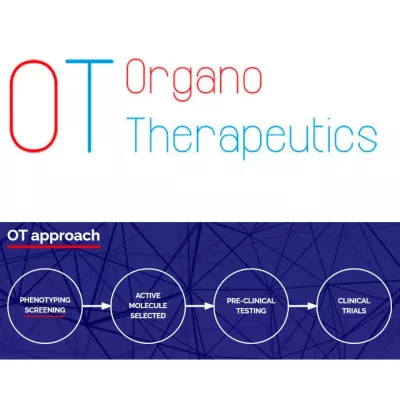 OT Organo Therapeutics

OT approach

PHENOTYPING SCREENING

ACTIVE MOLECULE SELECTED

PRE-CLINICAL TESTING

CLINICAL TRIALS